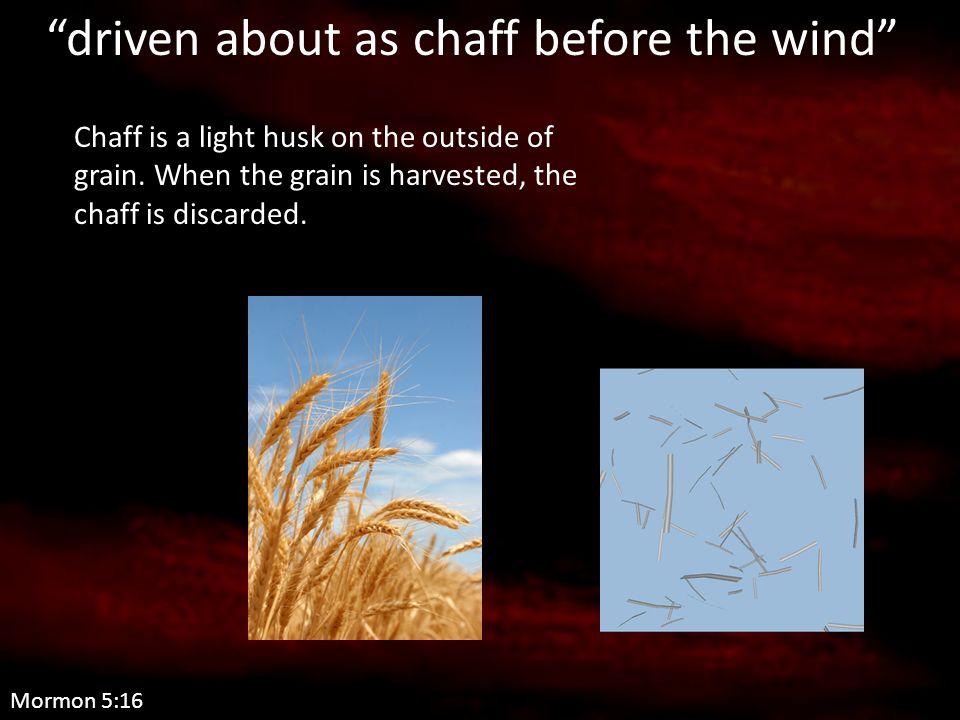 “driven about as chaff before the wind”

Chaff is a light husk on the outside of grain. When the grain is harvested, the chaff is discarded.

Mormon 5:16